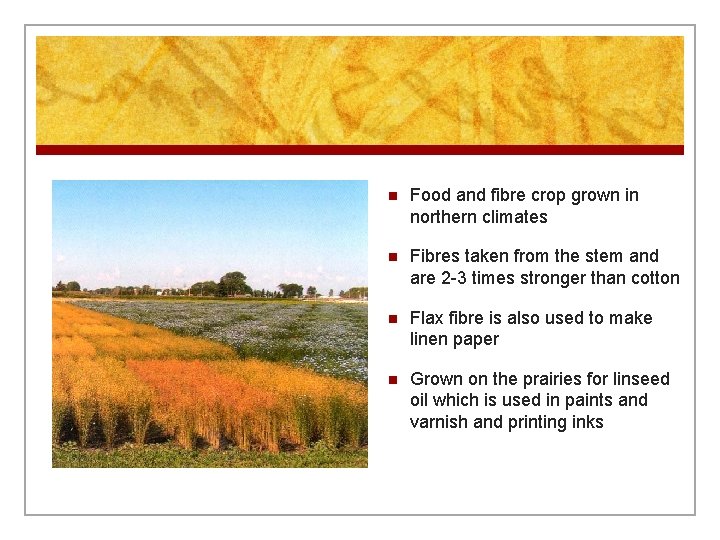 - Food and fibre crop grown in northern climates
- Fibres taken from the stem and are 2-3 times stronger than cotton
- Flax fibre is also used to make linen paper
- Grown on the prairies for linseed oil which is used in paints and varnish and printing inks